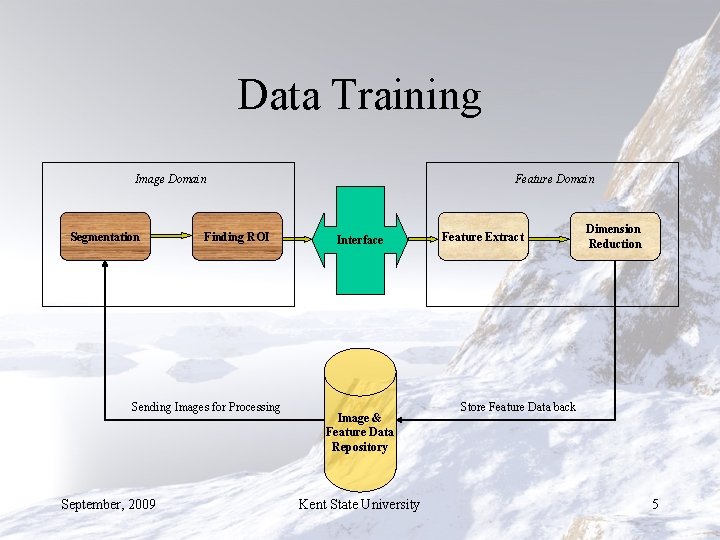 Data Training

Image Domain

Segmentation

Finding ROI

Interface

Feature Domain

Feature Extract

Dimension Reduction

Sending Images for Processing

Image & Feature Data Repository

Store Feature Data back

September, 2009

Kent State University

5